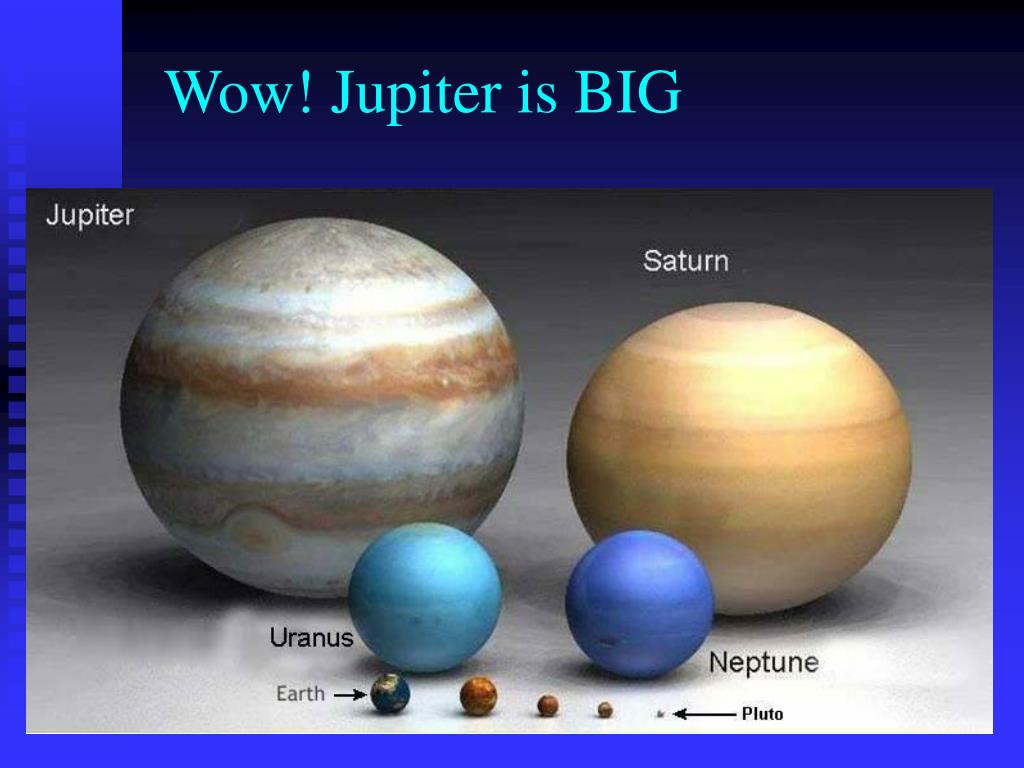 Wow! Jupiter is BIG

Jupiter

Saturn

Uranus

Neptune

Earth

Pluto